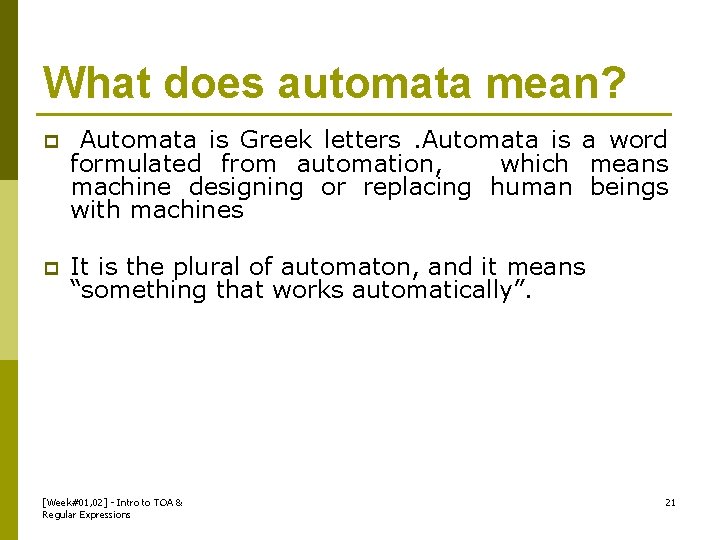 What does automata mean?

Automata is Greek letters .Automata is a word formulated from automation, which means machine designing or replacing human beings with machines

It is the plural of automaton, and it means “something that works automatically”.

[Week#01,02] - Intro to TOA & Regular Expressions

21